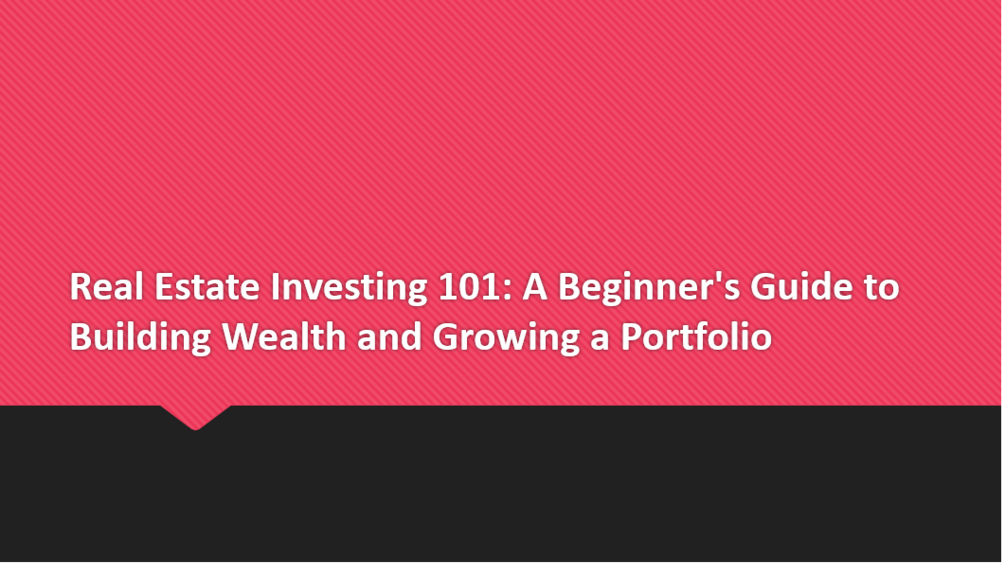 Real Estate Investing 101: A Beginner's Guide to Building Wealth and Growing a Portfolio